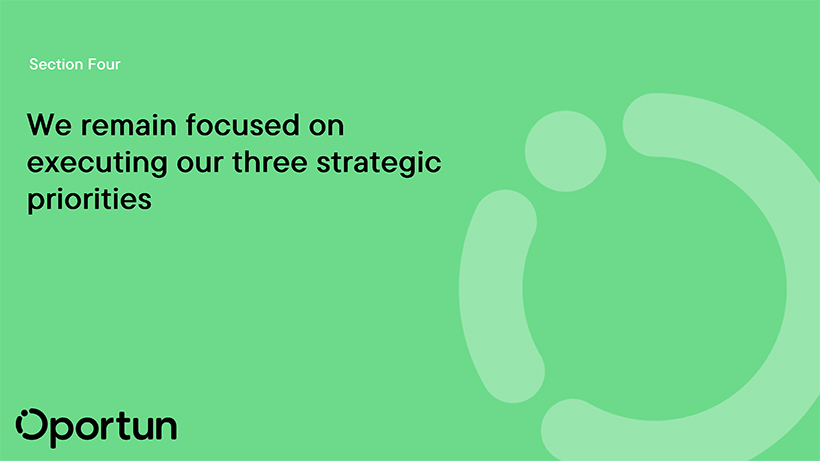 Section Four

We remain focused on executing our three strategic priorities

Oportun